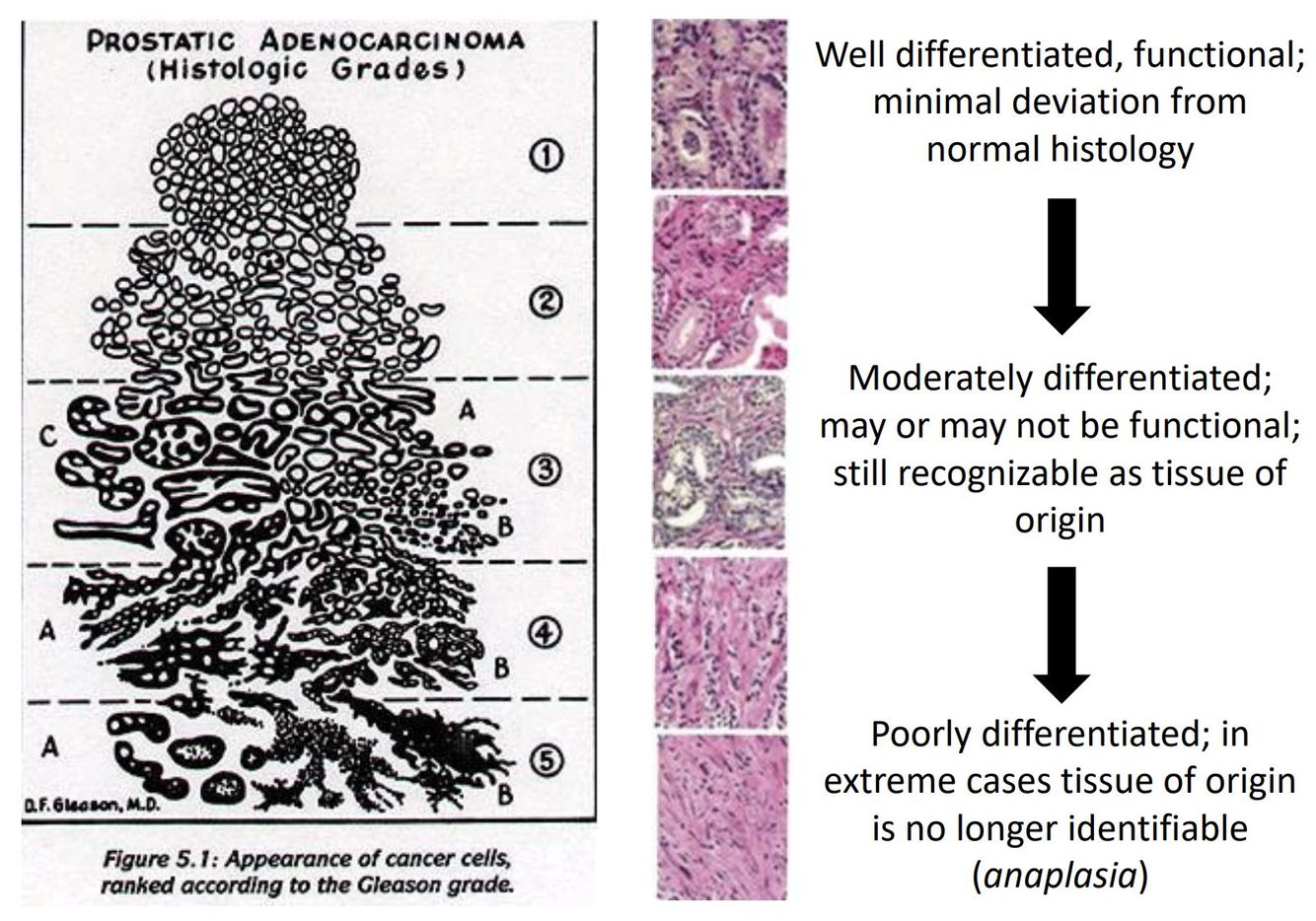 PROSTATIC ADENOCARCINOMA
(Histologic Grades)

①

②

C
A
③
B

A
④
B

A
⑤
B

D.F. Gleason, M.D.

Figure 5.1: Appearance of cancer cells, ranked according to the Gleason grade.

Well differentiated, functional; minimal deviation from normal histology

Moderately differentiated; may or may not be functional; still recognizable as tissue of origin

Poorly differentiated; in extreme cases tissue of origin is no longer identifiable (anaplasia)